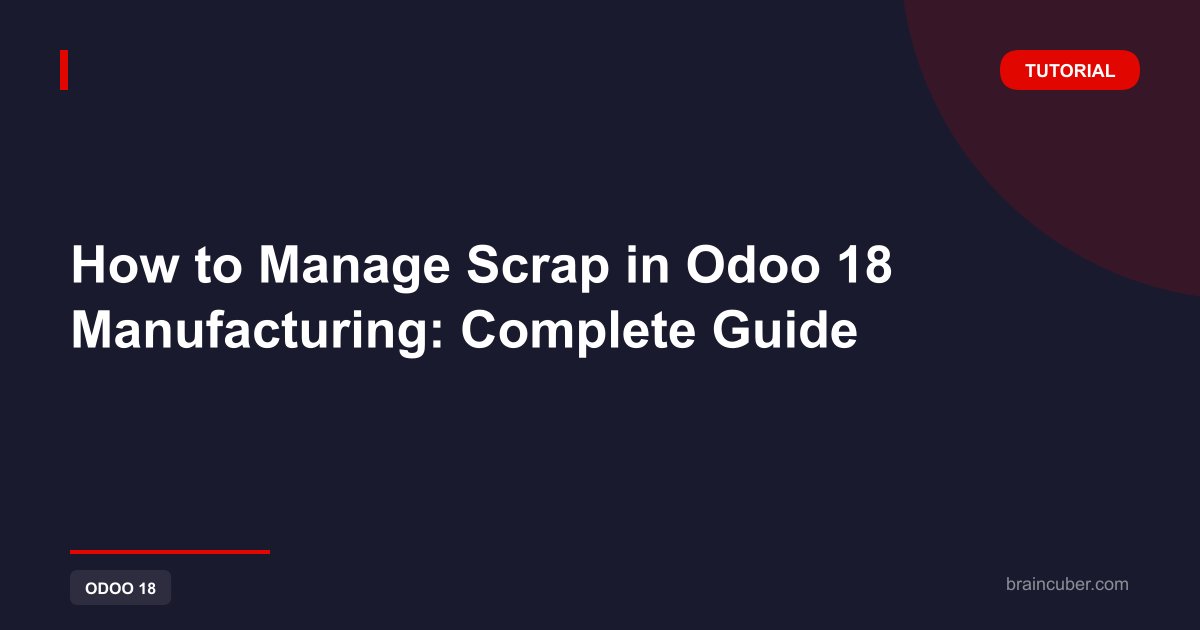 TUTORIAL

How to Manage Scrap in Odoo 18 Manufacturing: Complete Guide

ODOO 18

braincuber.com